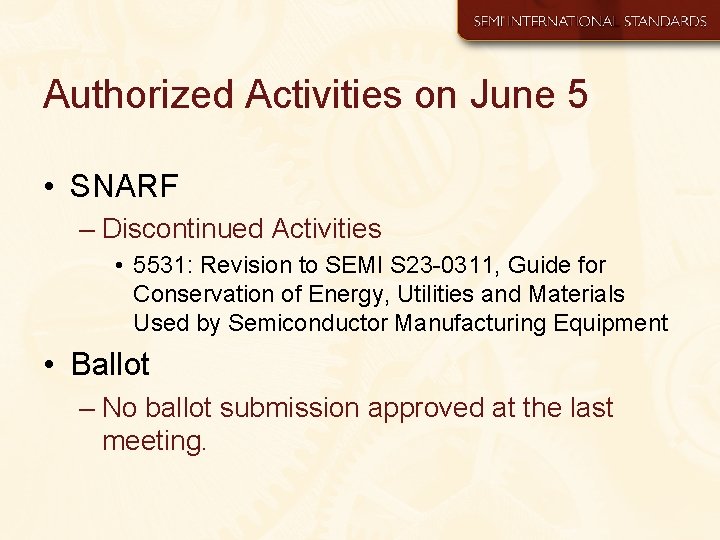 SEMI INTERNATIONAL STANDARDS

Authorized Activities on June 5

• SNARF
– Discontinued Activities
• 5531: Revision to SEMI S23-0311, Guide for Conservation of Energy, Utilities and Materials Used by Semiconductor Manufacturing Equipment

• Ballot
– No ballot submission approved at the last meeting.